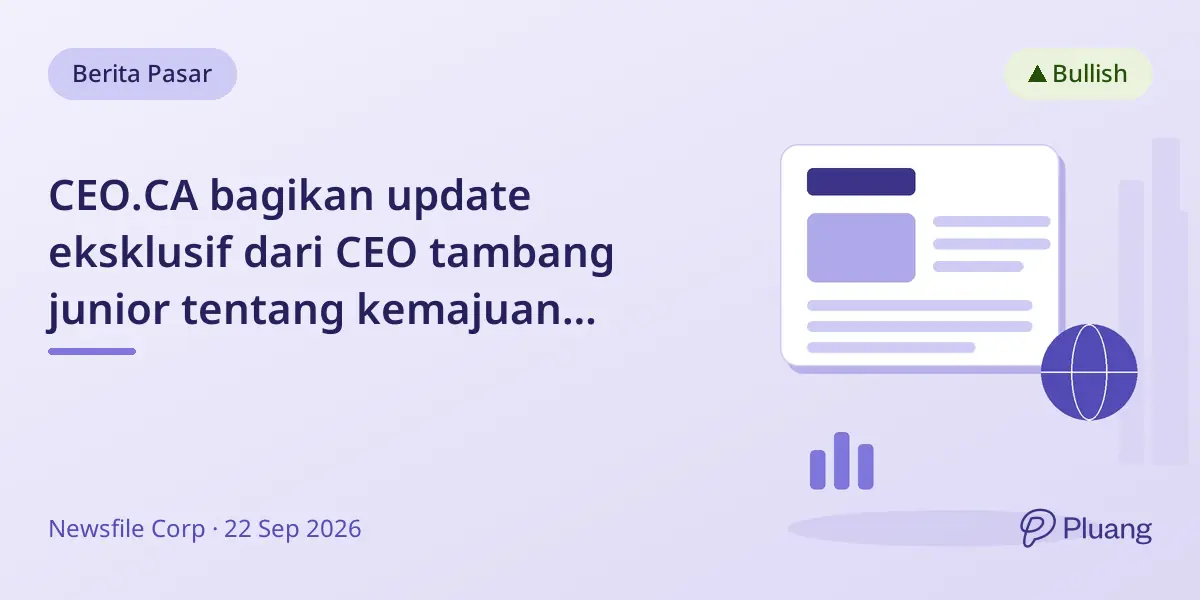 Berita Pasar

▲ Bullish

CEO.CA bagikan update eksklusif dari CEO tambang junior tentang kemajuan...

Newsfile Corp · 22 Sep 2026

Pluang